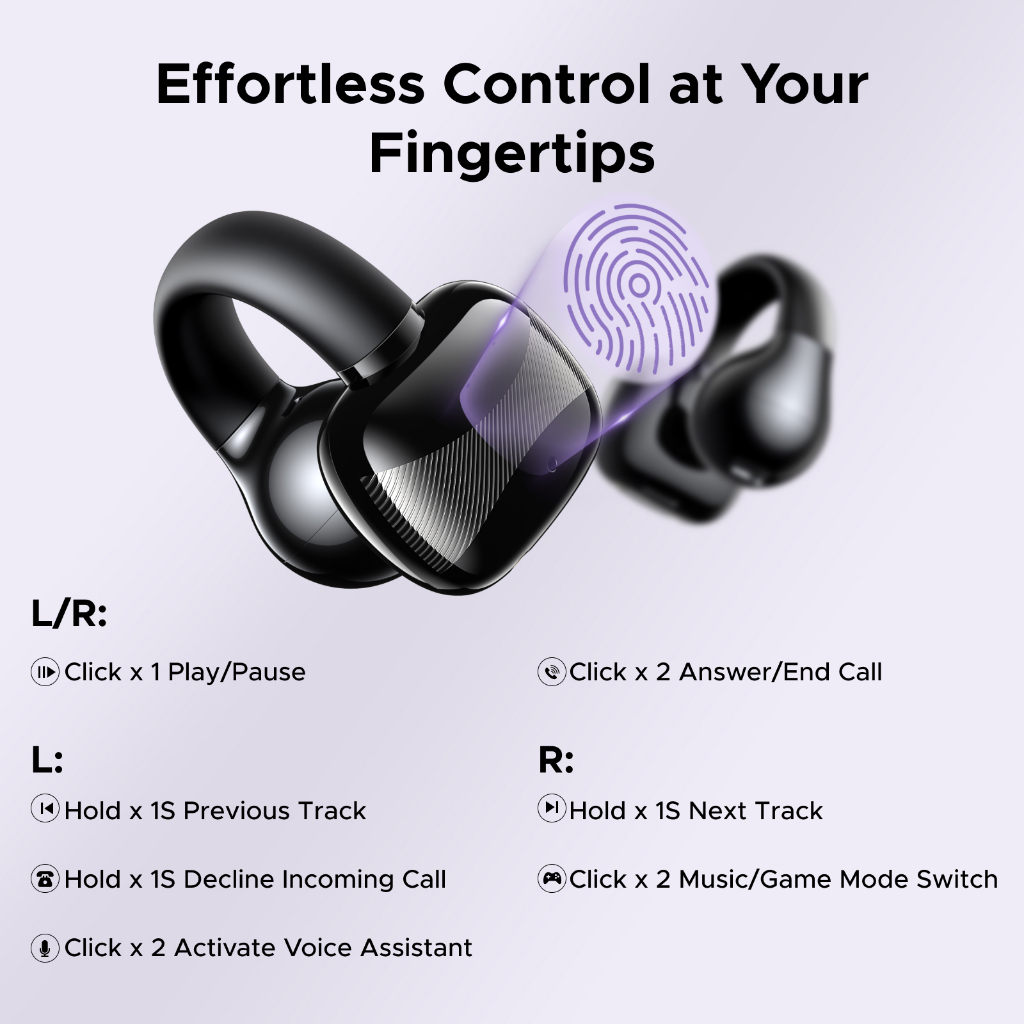 Effortless Control at Your Fingertips

L/R:

Click x 1 Play/Pause

Click x 2 Answer/End Call

L:

Hold x 1S Previous Track

Hold x 1S Decline Incoming Call

Click x 2 Activate Voice Assistant

R:

Hold x 1S Next Track

Click x 2 Music/Game Mode Switch